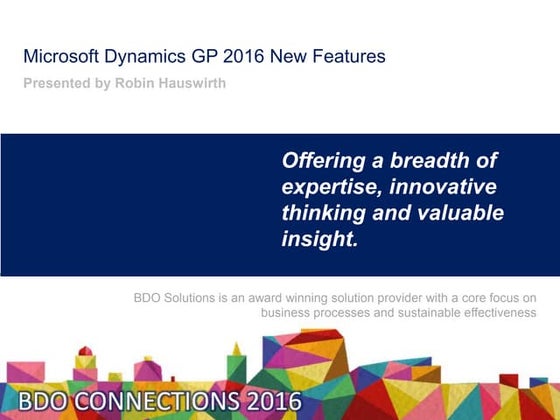 Microsoft Dynamics GP 2016 New Features

Presented by Robin Hauswirth

Offering a breadth of expertise, innovative thinking and valuable insight.

BDO Solutions is an award winning solution provider with a core focus on business processes and sustainable effectiveness

BDO CONNECTIONS 2016